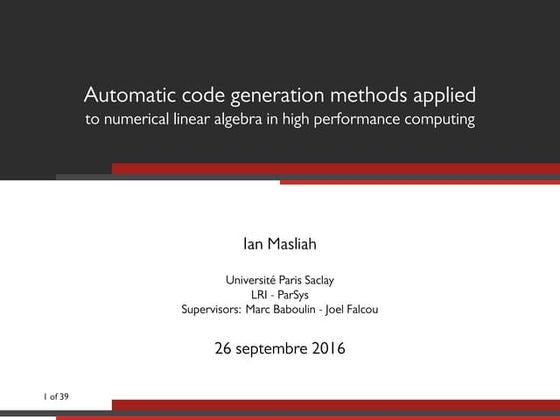 Automatic code generation methods applied
to numerical linear algebra in high performance computing

Ian Masliah

Université Paris Saclay
LRI - ParSys
Supervisors: Marc Baboulin - Joel Falcou

26 septembre 2016

1 of 39